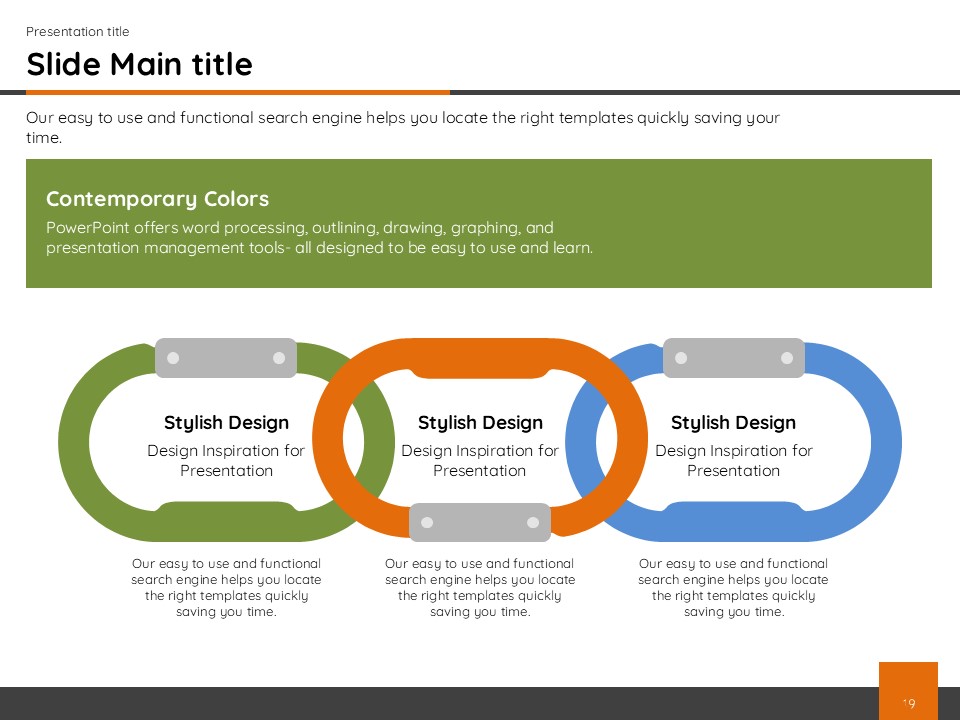 Presentation title

Slide Main title

Our easy to use and functional search engine helps you locate the right templates quickly saving your time.

Contemporary Colors

PowerPoint offers word processing, outlining, drawing, graphing, and presentation management tools- all designed to be easy to use and learn.

Stylish Design

Design Inspiration for Presentation

Stylish Design

Design Inspiration for Presentation

Stylish Design

Design Inspiration for Presentation

Our easy to use and functional search engine helps you locate the right templates quickly saving you time.

Our easy to use and functional search engine helps you locate the right templates quickly saving you time.

Our easy to use and functional search engine helps you locate the right templates quickly saving you time.

19